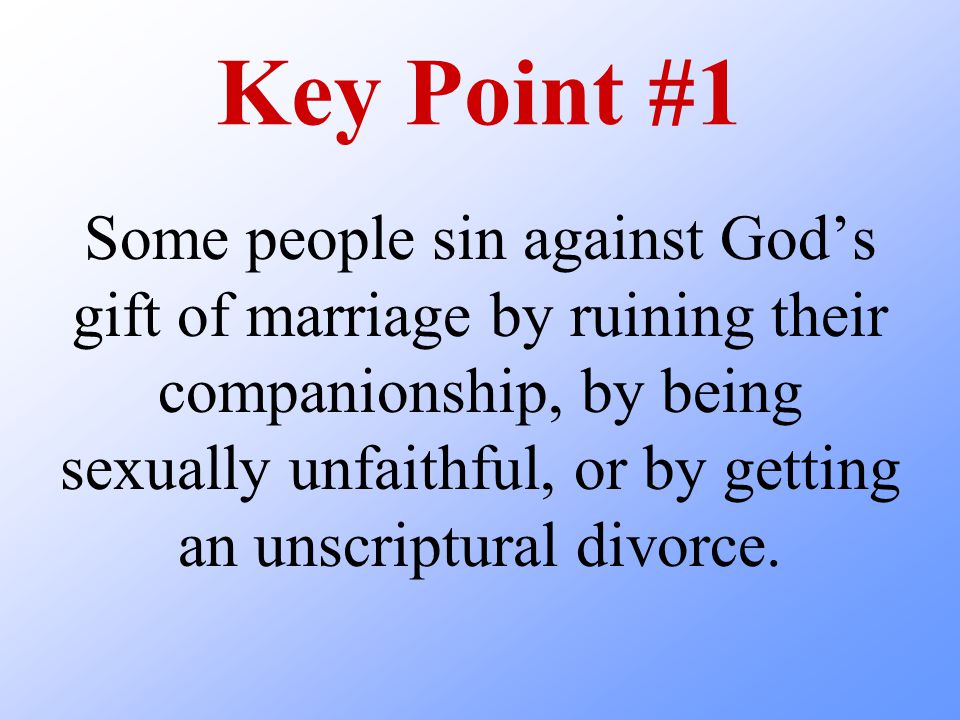 Key Point #1

Some people sin against God’s gift of marriage by ruining their companionship, by being sexually unfaithful, or by getting an unscriptural divorce.